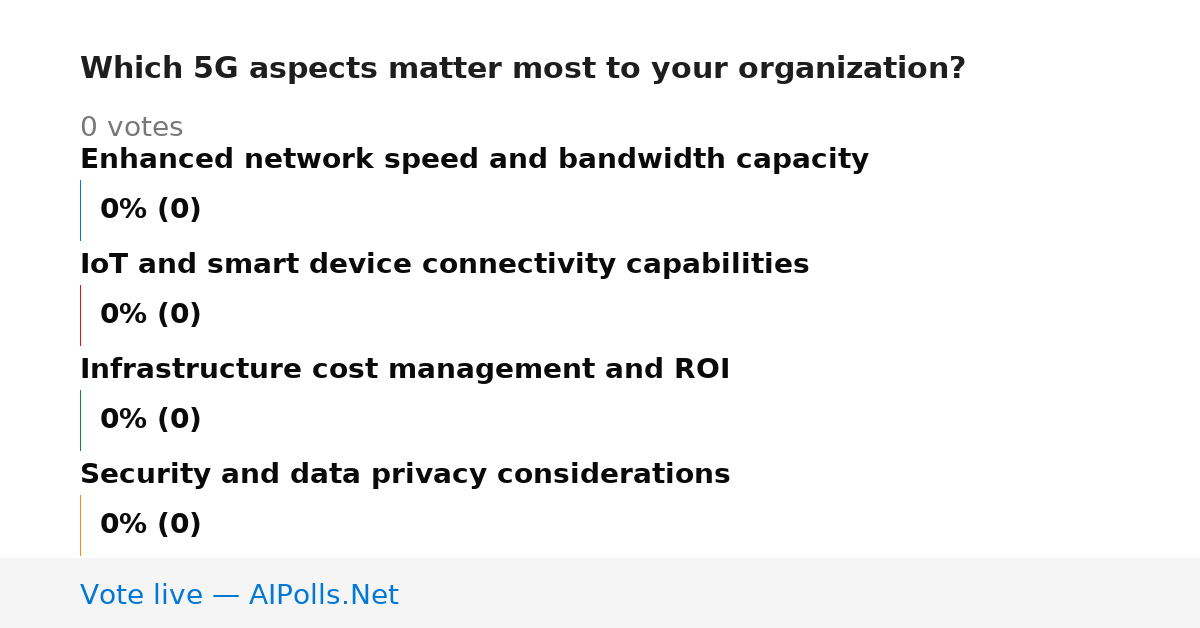 Which 5G aspects matter most to your organization?

0 votes

Enhanced network speed and bandwidth capacity

0% (0)

IoT and smart device connectivity capabilities

0% (0)

Infrastructure cost management and ROI

0% (0)

Security and data privacy considerations

0% (0)

Vote live — AIPolls.Net